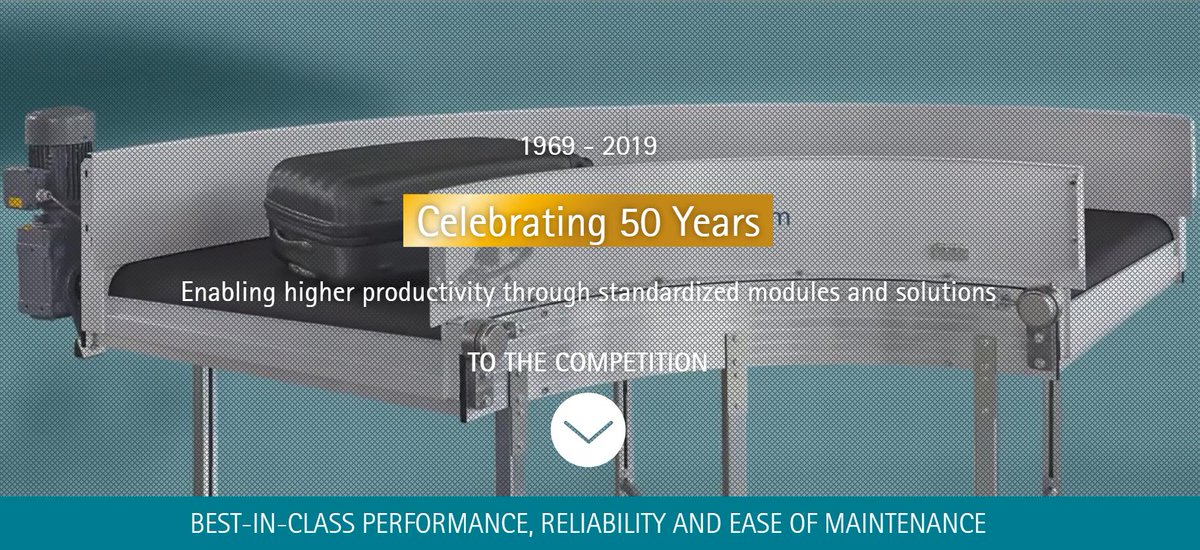 1969 - 2019

Celebrating 50 Years

Enabling higher productivity through standardized modules and solutions

TO THE COMPETITION

BEST-IN-CLASS PERFORMANCE, RELIABILITY AND EASE OF MAINTENANCE